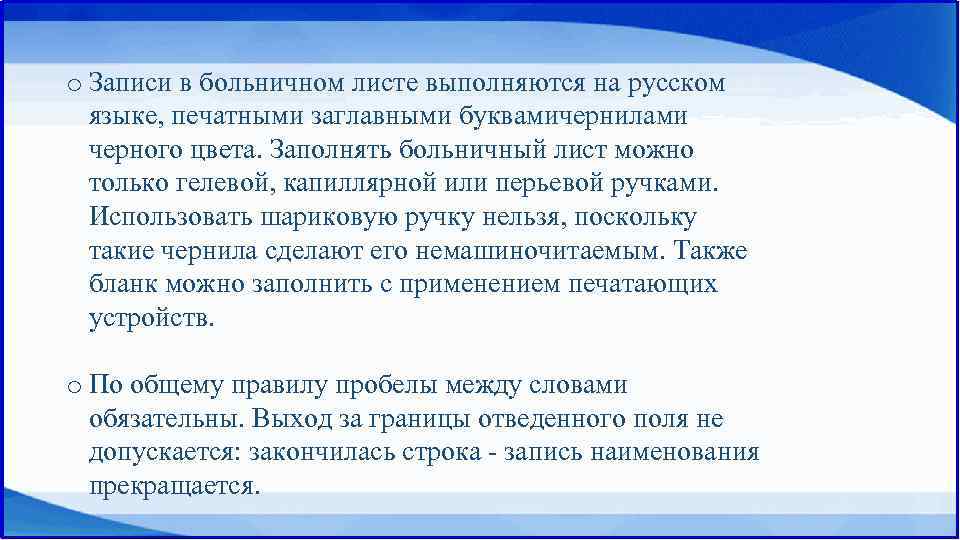 o Записи в больничном листе выполняются на русском языке, печатными заглавными буквамичернилами черного цвета. Заполнять больничный лист можно только гелевой, капиллярной или перьевой ручками. Использовать шариковую ручку нельзя, поскольку такие чернила сделают его немашиночитаемым. Также бланк можно заполнить с применением печатающих устройств.

o По общему правилу пробелы между словами обязательны. Выход за границы отведенного поля не допускается: закончилась строка - запись наименования прекращается.